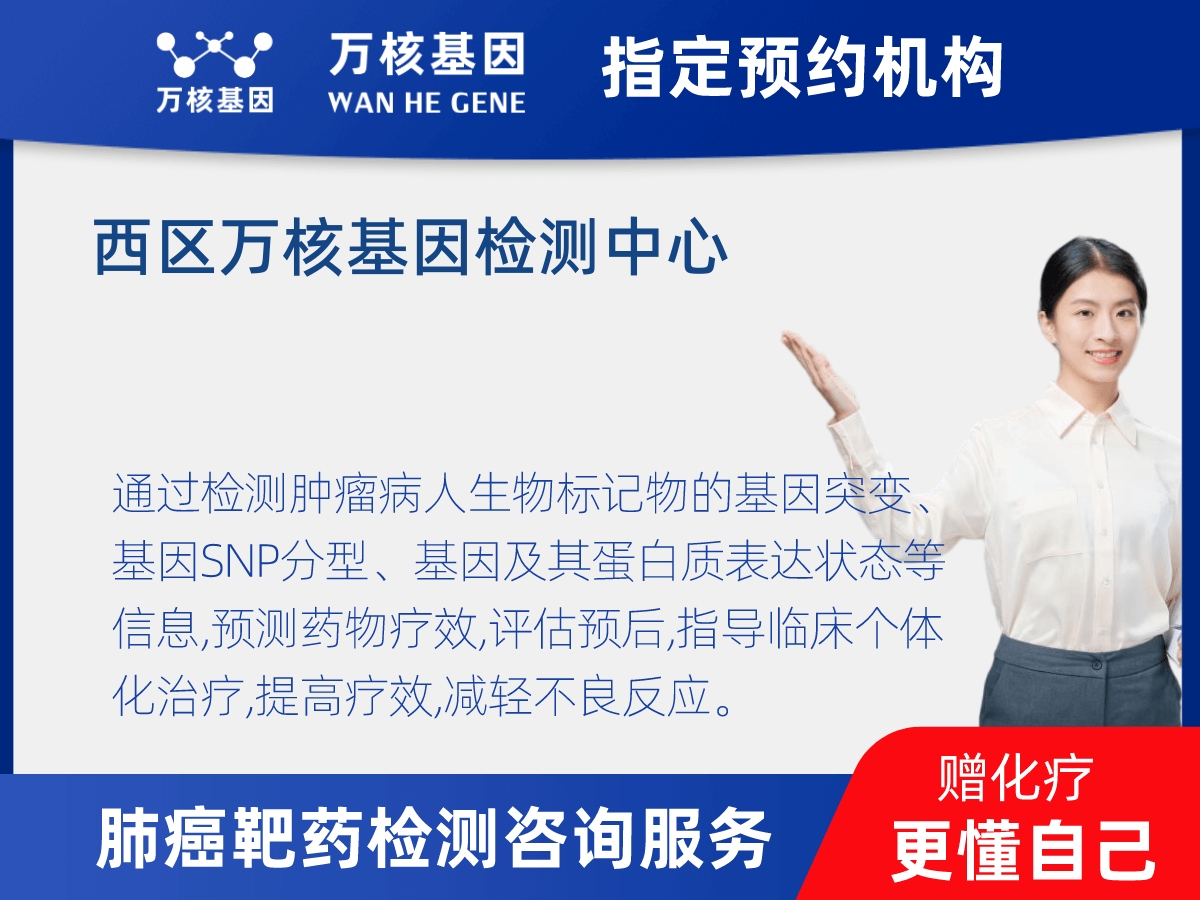 万核基因

万核基因
WAN HE GENE

指定预约机构

西区万核基因检测中心

通过检测肿瘤病人生物标记物的基因突变、基因SNP分型、基因及其蛋白质表达状态等信息,预测药物疗效,评估预后,指导临床个体化治疗,提高疗效,减轻不良反应。

肺癌靶药检测咨询服务

赠化疗
更懂自己